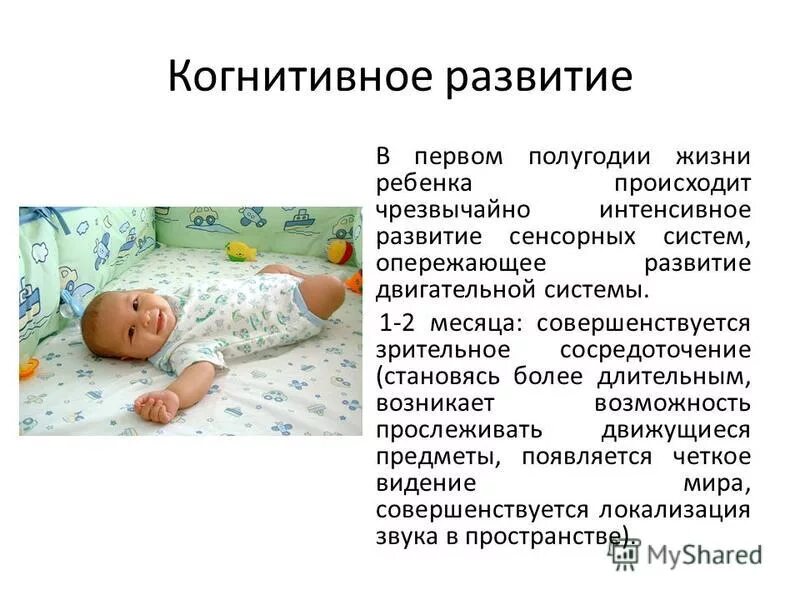 Когнитивное развитие

В первом полугодии жизни ребенка происходит чрезвычайно интенсивное развитие сенсорных систем, опережающее развитие двигательной системы.

1-2 месяца: совершенствуется зрительное сосредоточение (становясь более длительным, возникает возможность прослеживать движущиеся предметы, появляется четкое видение мира, совершенствуется локализация звука в пространстве).

MyShared